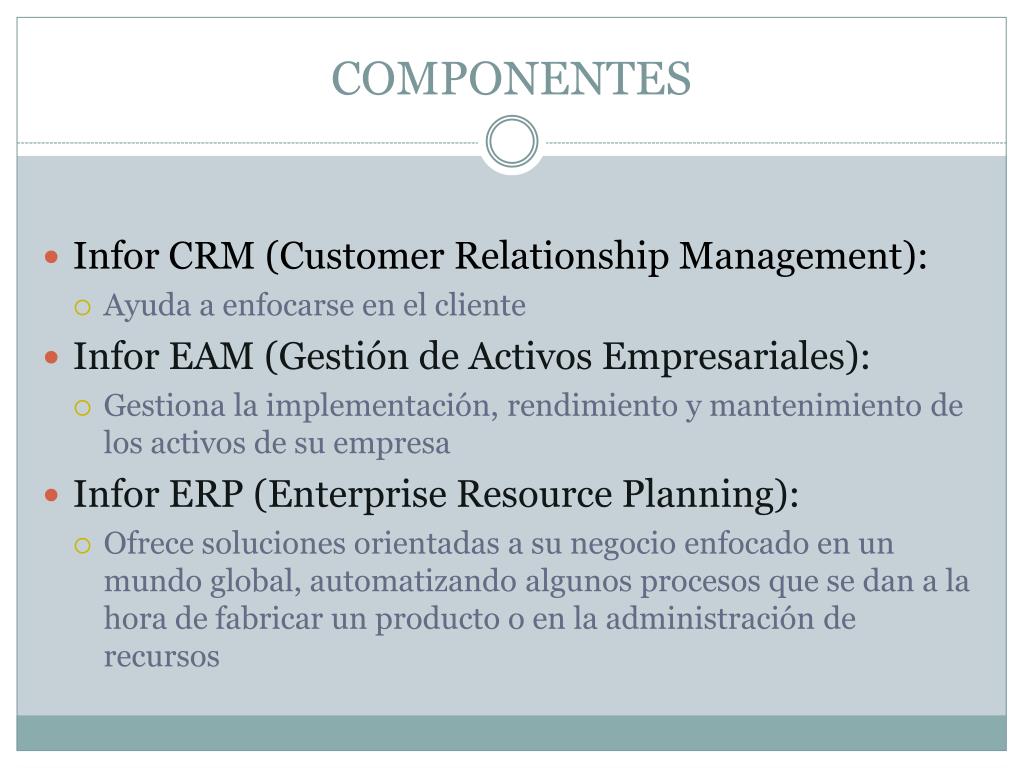 COMPONENTES

- Infor CRM (Customer Relationship Management):
  - Ayuda a enfocarse en el cliente
- Infor EAM (Gestión de Activos Empresariales):
  - Gestiona la implementación, rendimiento y mantenimiento de los activos de su empresa
- Infor ERP (Enterprise Resource Planning):
  - Ofrece soluciones orientadas a su negocio enfocado en un mundo global, automatizando algunos procesos que se dan a la hora de fabricar un producto o en la administración de recursos